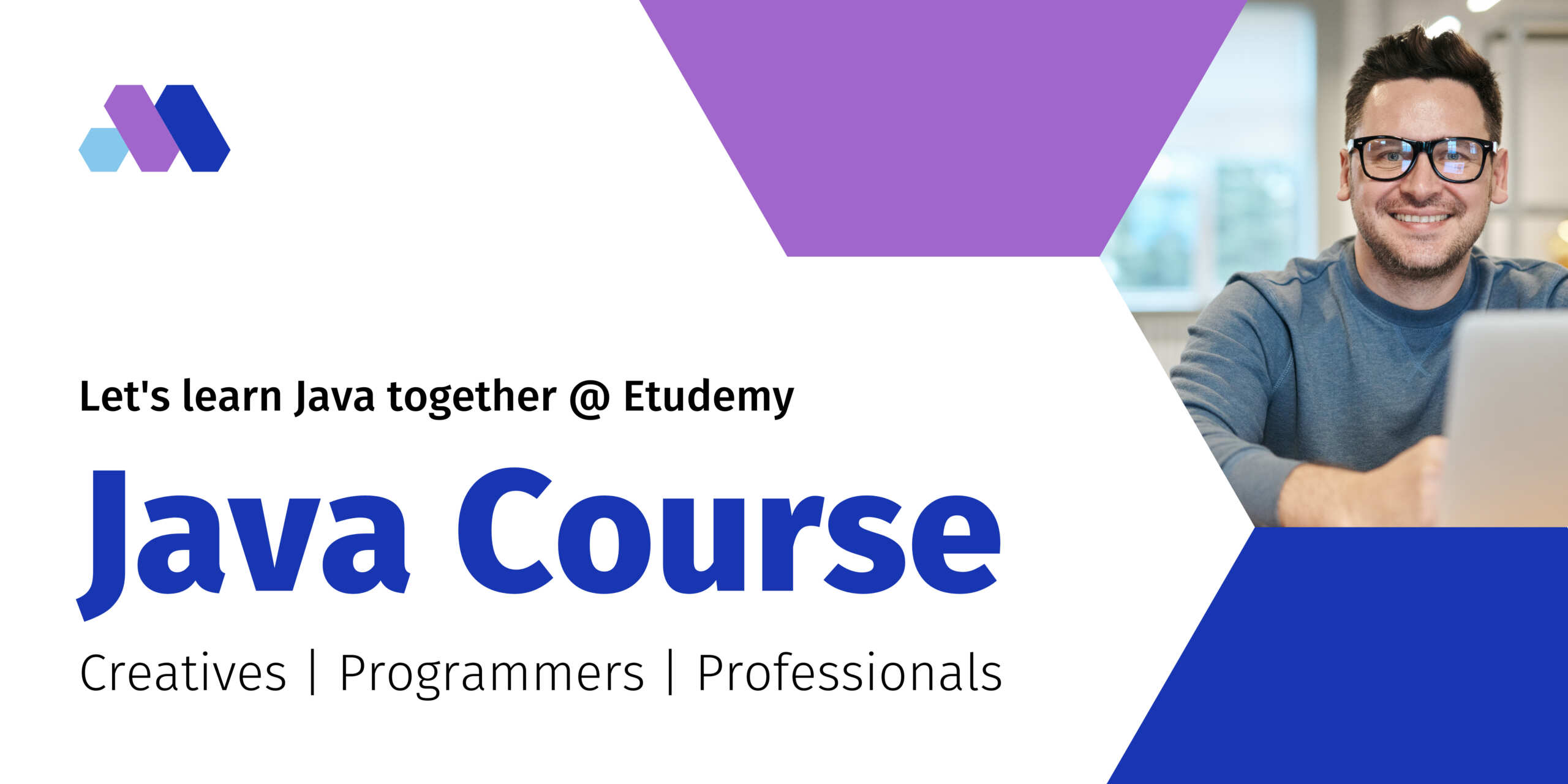 Let's learn Java together @ Etudemy

Java Course

Creatives | Programmers | Professionals